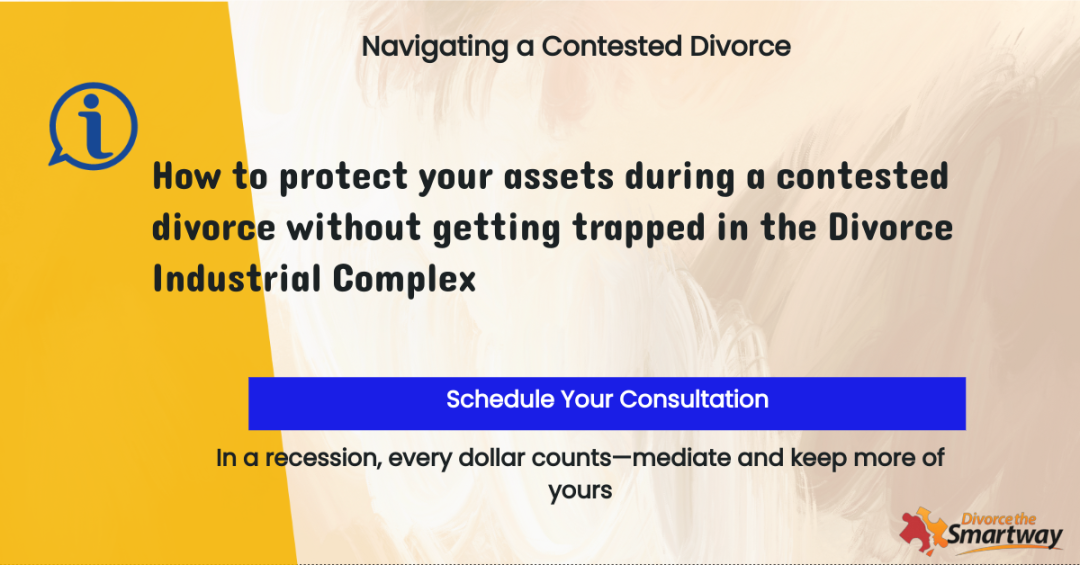 Navigating a Contested Divorce

How to protect your assets during a contested divorce without getting trapped in the Divorce Industrial Complex

Schedule Your Consultation

In a recession, every dollar counts—mediate and keep more of yours

Divorce the Smartway